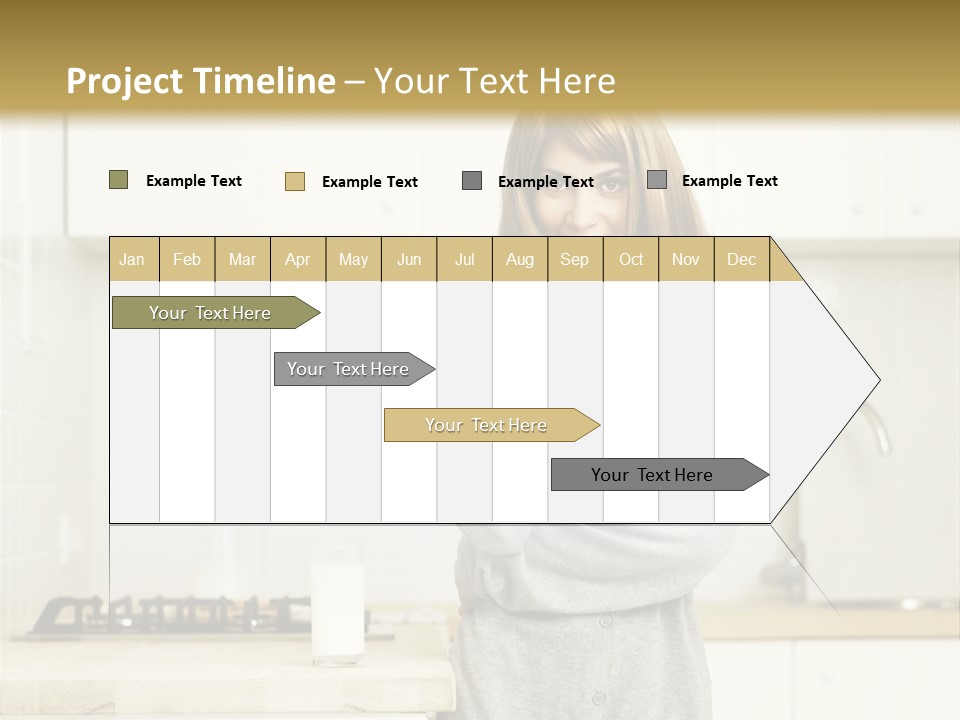 Project Timeline – Your Text Here

Example Text Example Text Example Text Example Text

| Jan | Feb | Mar | Apr | May | Jun | Jul | Aug | Sep | Oct | Nov | Dec |
|---|---|---|---|---|---|---|---|---|---|---|---|

Your Text Here

Your Text Here

Your Text Here

Your Text Here